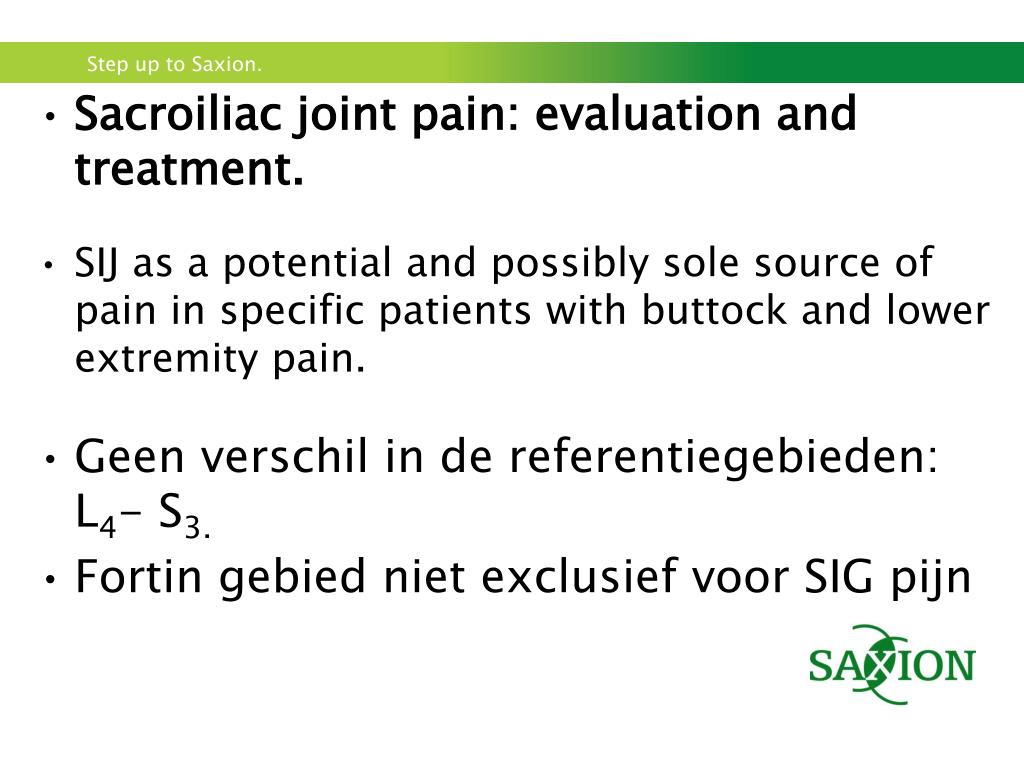 Step up to Saxion.

• Sacroiliac joint pain: evaluation and treatment.

• SIJ as a potential and possibly sole source of pain in specific patients with buttock and lower extremity pain.

• Geen verschil in de referentiegebieden: $L_4$– $S_{3.}$

• Fortin gebied niet exclusief voor SIG pijn

SAXION